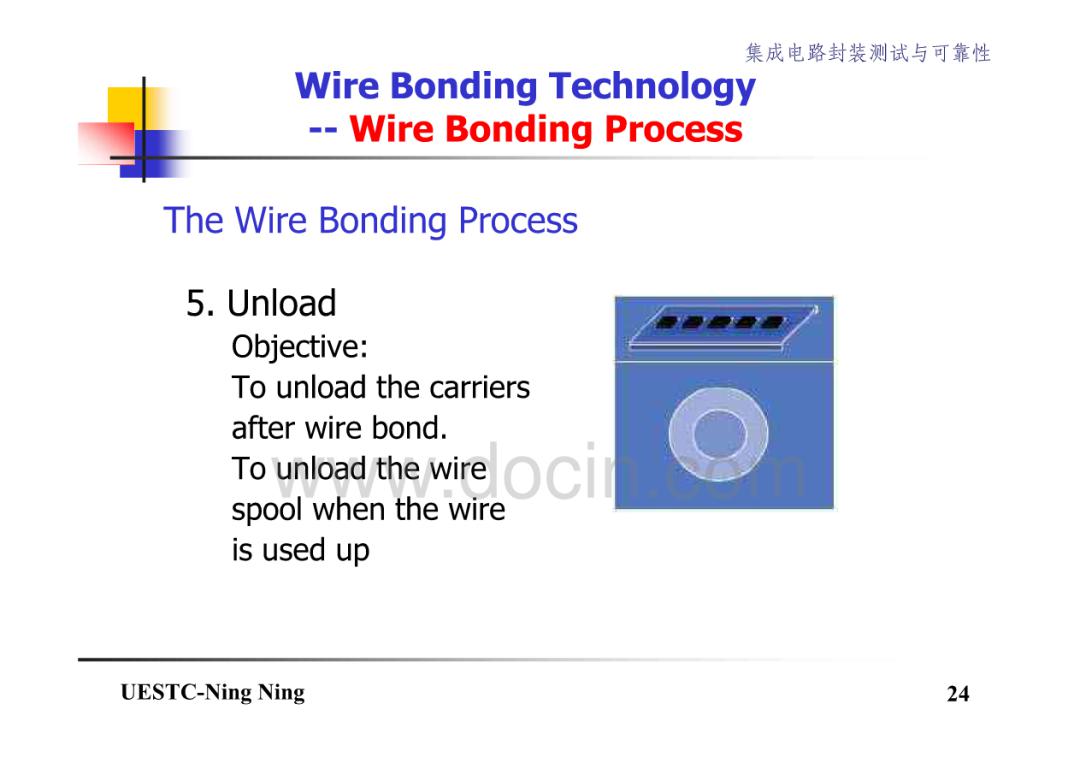 集成电路封装测试与可靠性

Wire Bonding Technology
-- Wire Bonding Process

The Wire Bonding Process

5. Unload
Objective:
To unload the carriers after wire bond.
To unload the wire spool when the wire is used up

www.docin.com

UESTC-Ning Ning

24